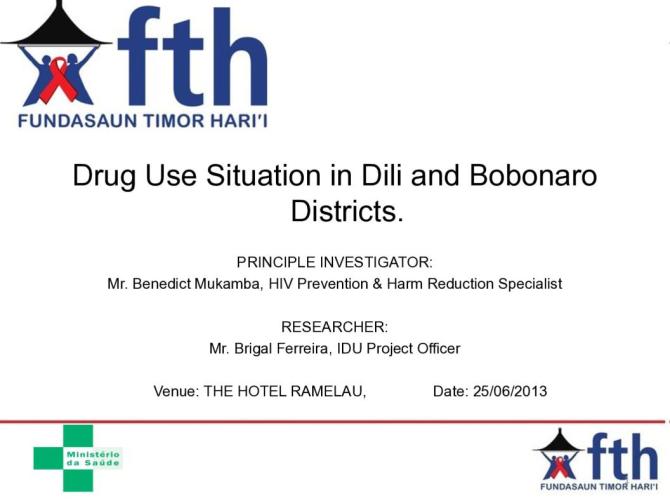 fth
FUNDASAUN TIMOR HARI'I

Drug Use Situation in Dili and Bobonaro Districts.

PRINCIPLE INVESTIGATOR:
Mr. Benedict Mukamba, HIV Prevention & Harm Reduction Specialist

RESEARCHER:
Mr. Brigal Ferreira, IDU Project Officer

Venue: THE HOTEL RAMELAU, Date: 25/06/2013

Ministério da Saúde

fth
FUNDASAUN TIMOR HARI'I